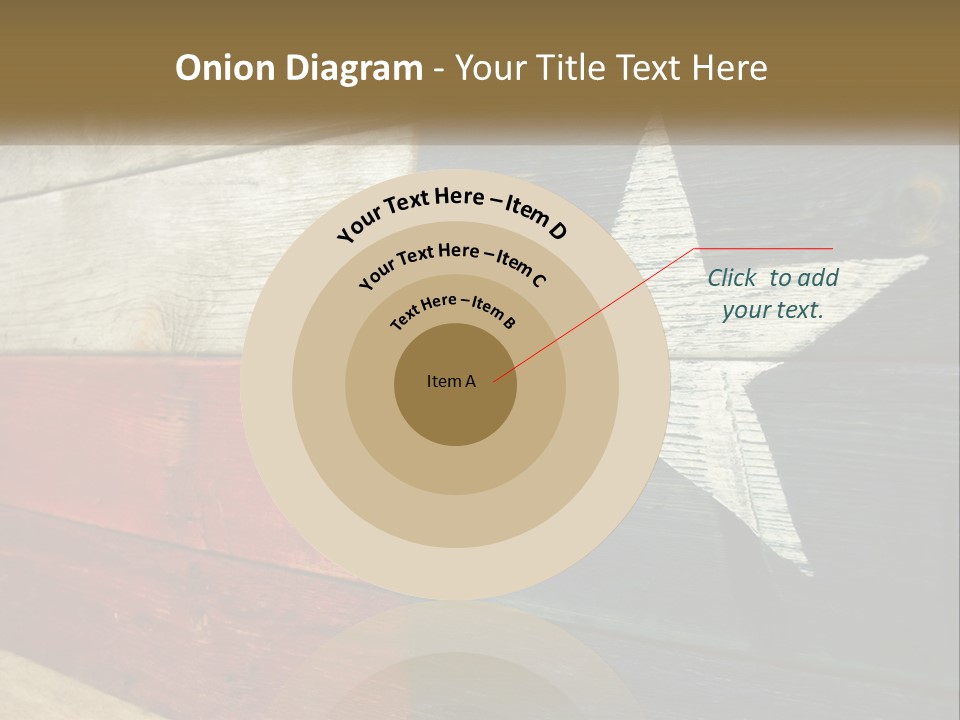 Onion Diagram - Your Title Text Here

Your Text Here – Item D

Your Text Here – Item C

Text Here – Item B

Item A

Click to add your text.